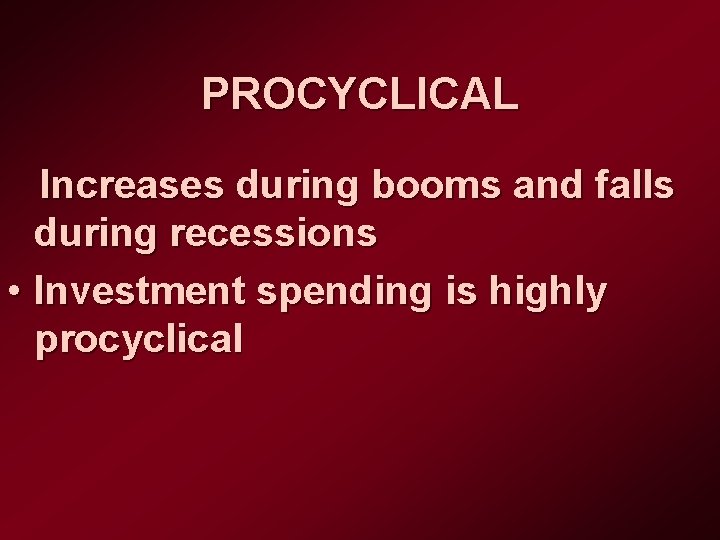 PROCYCLICAL

Increases during booms and falls during recessions

• Investment spending is highly procyclical